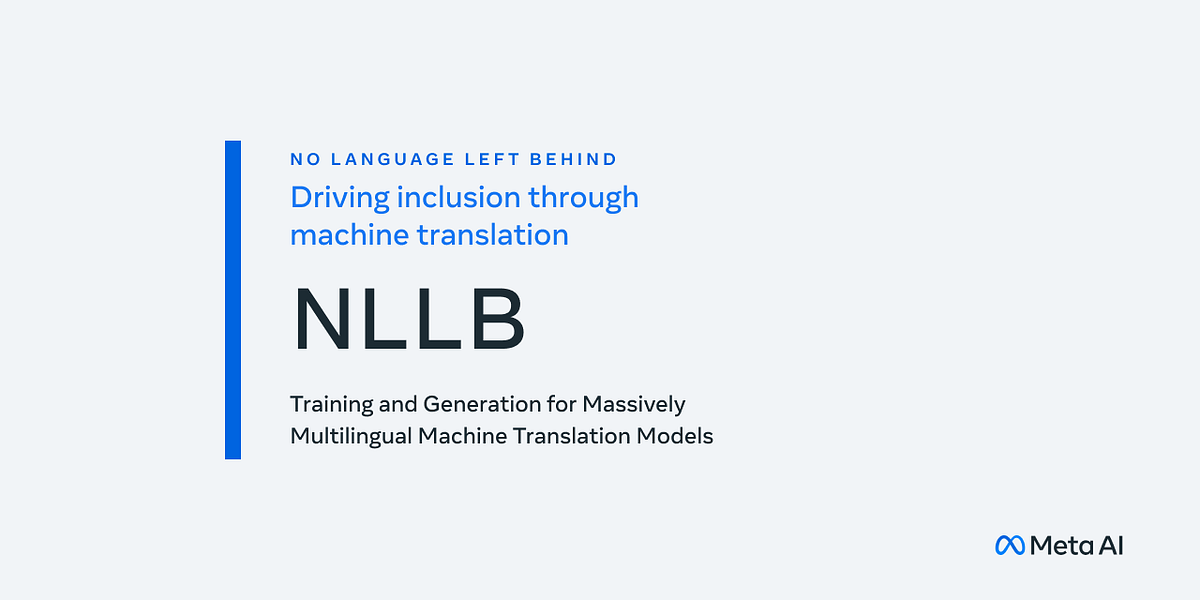 NO LANGUAGE LEFT BEHIND

Driving inclusion through machine translation

NLLB

Training and Generation for Massively Multilingual Machine Translation Models

Meta AI